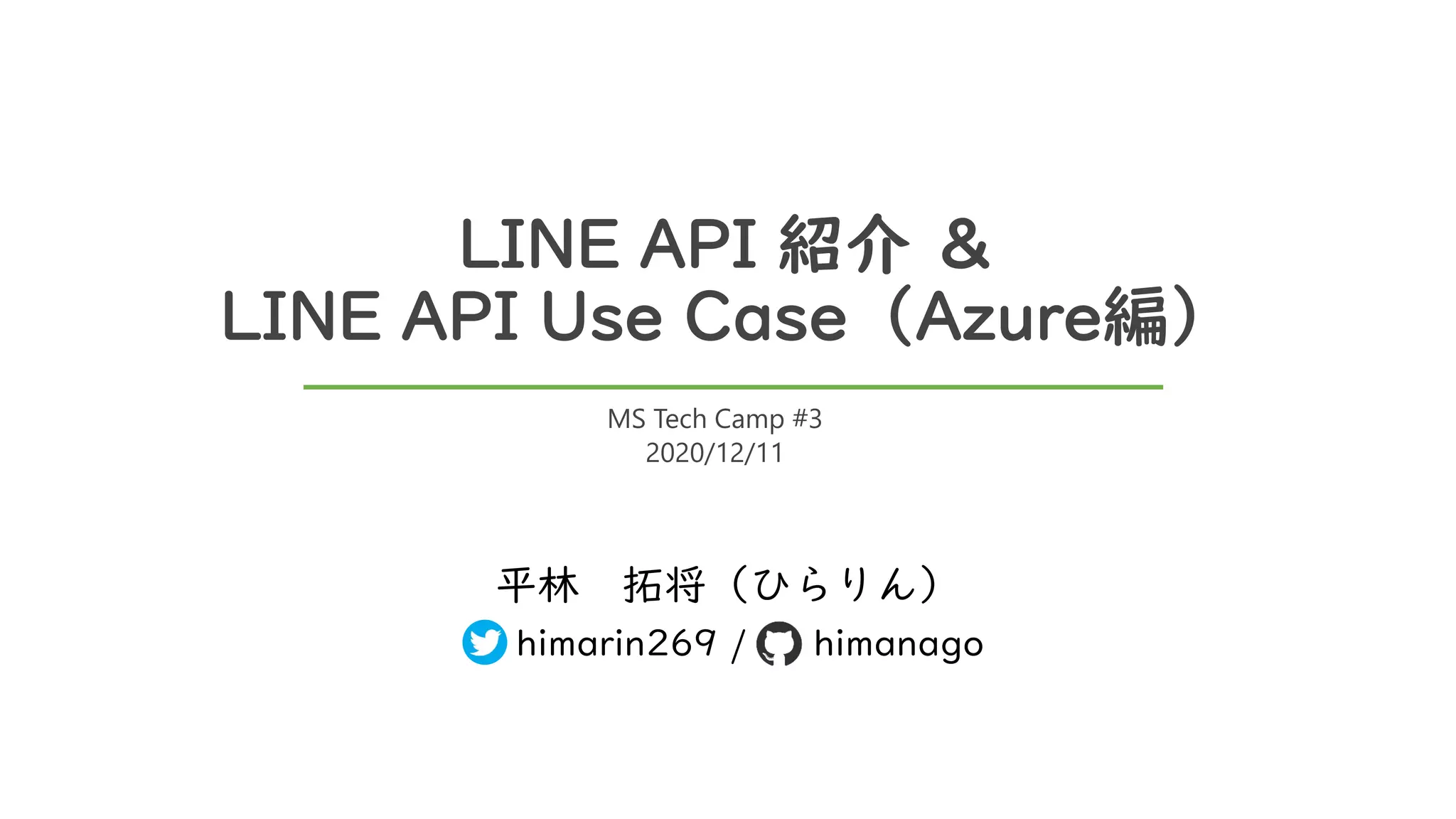 LINE API 紹介 &
LINE API Use Case（Azure編）

MS Tech Camp #3
2020/12/11

平林　拓将（ひらりん）
himarin269 / himanago